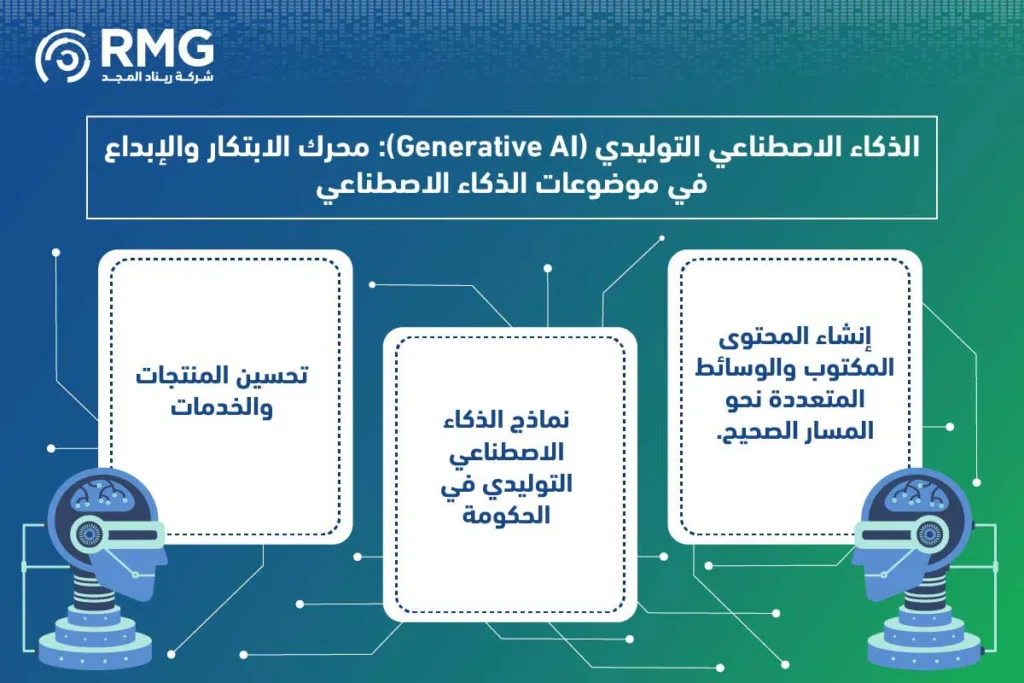 RMG
شركة ريناد المجد

الذكاء الاصطناعي التوليدي (Generative AI): محرك الابتكار والإبداع في موضوعات الذكاء الاصطناعي

إنشاء المحتوى المكتوب والوسائط المتعددة نحو المسار الصحيح.

نماذج الذكاء الاصطناعي التوليدي في الحكومة

تحسين المنتجات والخدمات